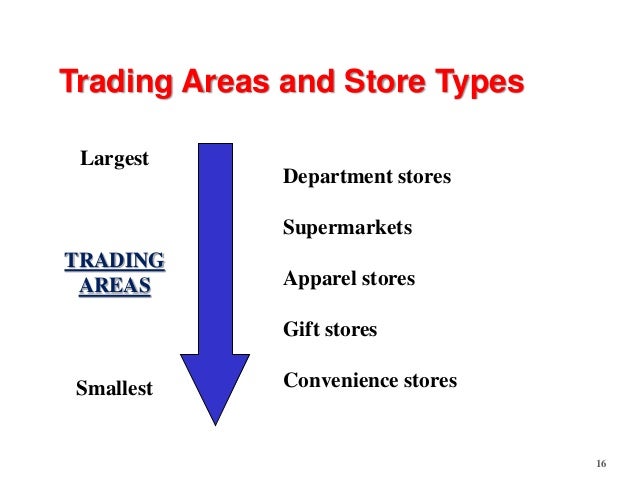 Trading Areas and Store Types

Largest

TRADING AREAS

Smallest

Department stores

Supermarkets

Apparel stores

Gift stores

Convenience stores

16